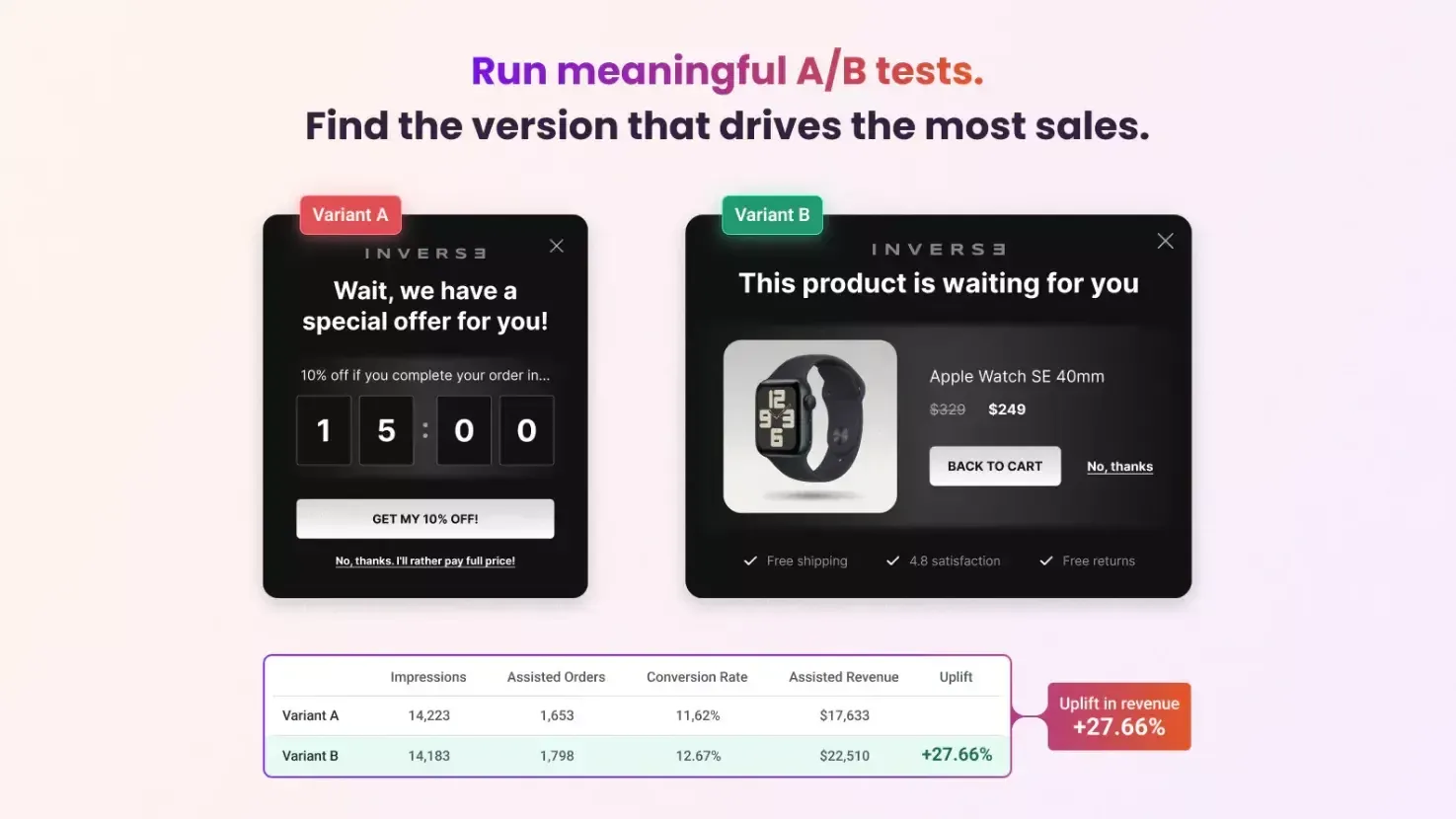 Run meaningful A/B tests.
Find the version that drives the most sales.

Variant A

INVERSE

Wait, we have a special offer for you!

10% off if you complete your order in...

1 5 : 0 0

GET MY 10% OFF!

No, thanks. I'll rather pay full price!

Variant B

INVERSE

This product is waiting for you

Apple Watch SE 40mm

$329 $249

BACK TO CART

No, thanks

Free shipping

4.8 satisfaction

Free returns

| | Impressions | Assisted Orders | Conversion Rate | Assisted Revenue | Uplift |
|---|---|---|---|---|---|
| Variant A | 14,223 | 1,653 | 11,62% | $17,633 | |
| Variant B | 14,183 | 1,798 | 12.67% | $22,510 | +27.66% |

Uplift in revenue
+27.66%